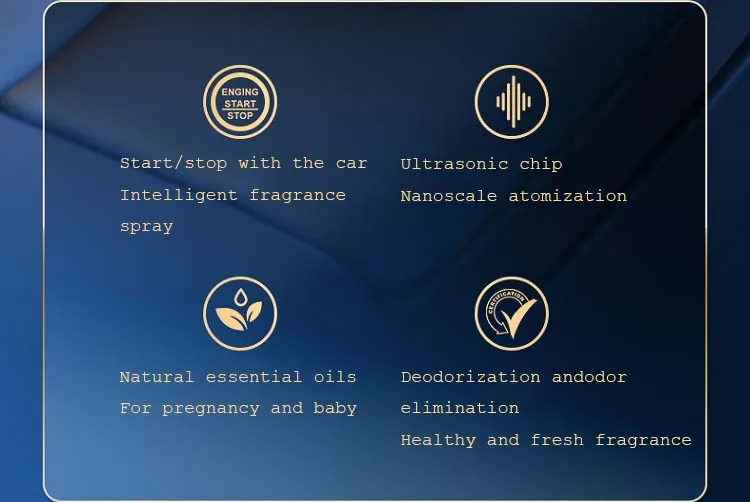 ENGING START STOP

Start/stop with the car
Intelligent fragrance spray

Ultrasonic chip
Nanoscale atomization

Natural essential oils
For pregnancy and baby

CERTIFICATION

Deodorization andodor elimination
Healthy and fresh fragrance